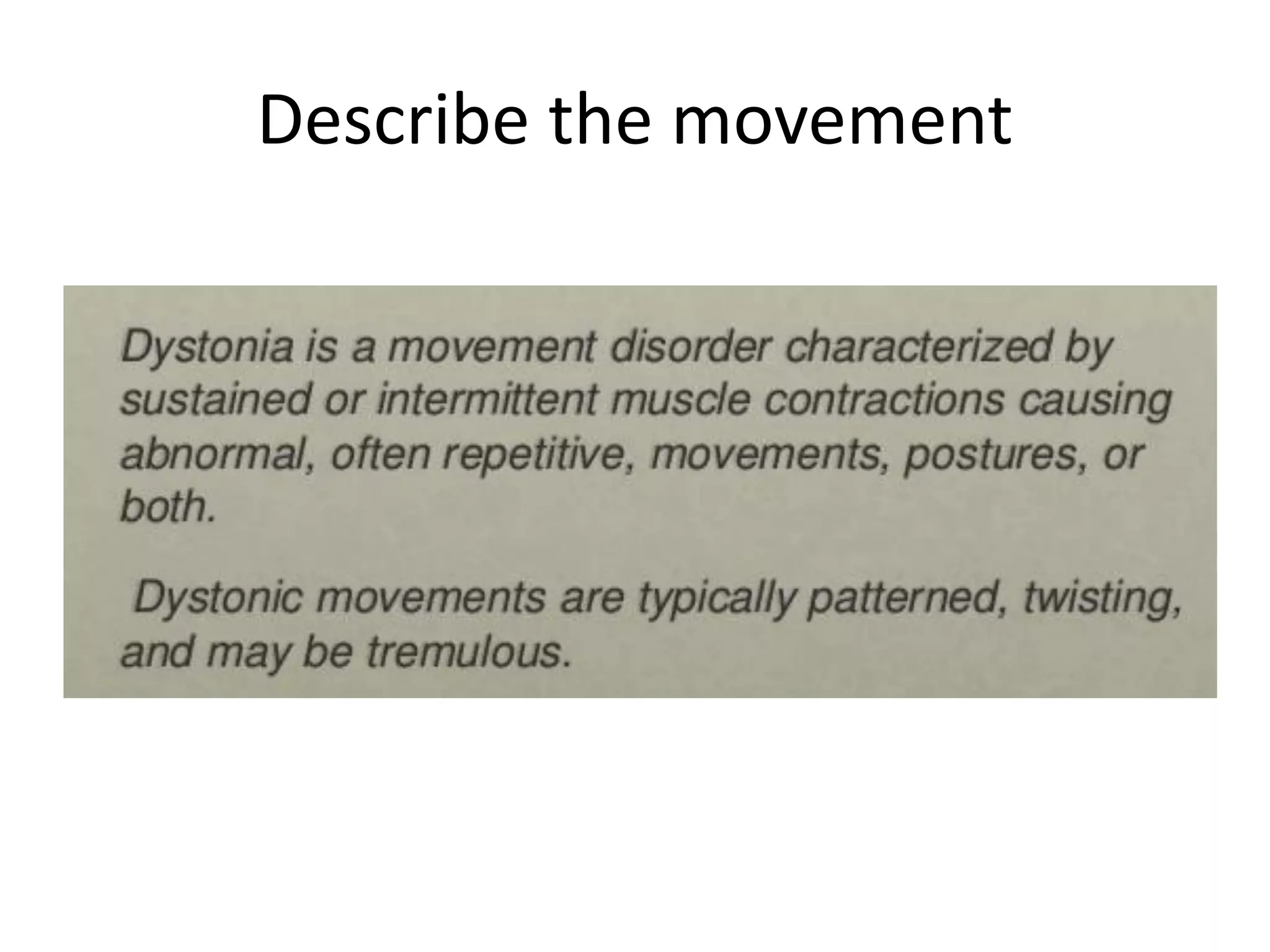 Describe the movement

Dystonia is a movement disorder characterized by sustained or intermittent muscle contractions causing abnormal, often repetitive, movements, postures, or both.

Dystonic movements are typically patterned, twisting, and may be tremulous.